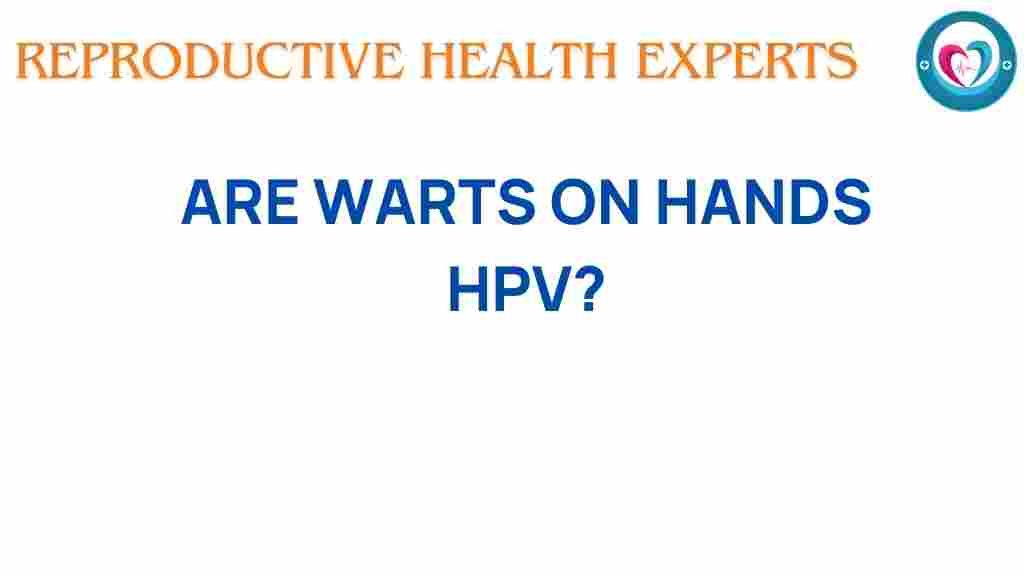 REPRODUCTIVE HEALTH EXPERTS

ARE WARTS ON HANDS HPV?